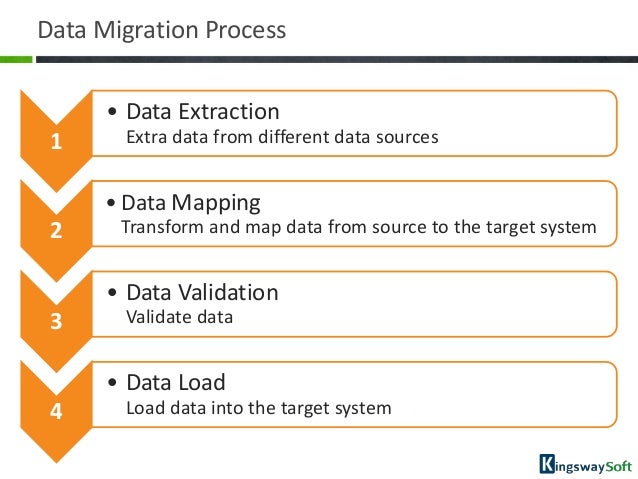 Data Migration Process

1

• Data Extraction
Extra data from different data sources

2

• Data Mapping
Transform and map data from source to the target system

3

• Data Validation
Validate data

4

• Data Load
Load data into the target system

KingswaySoft